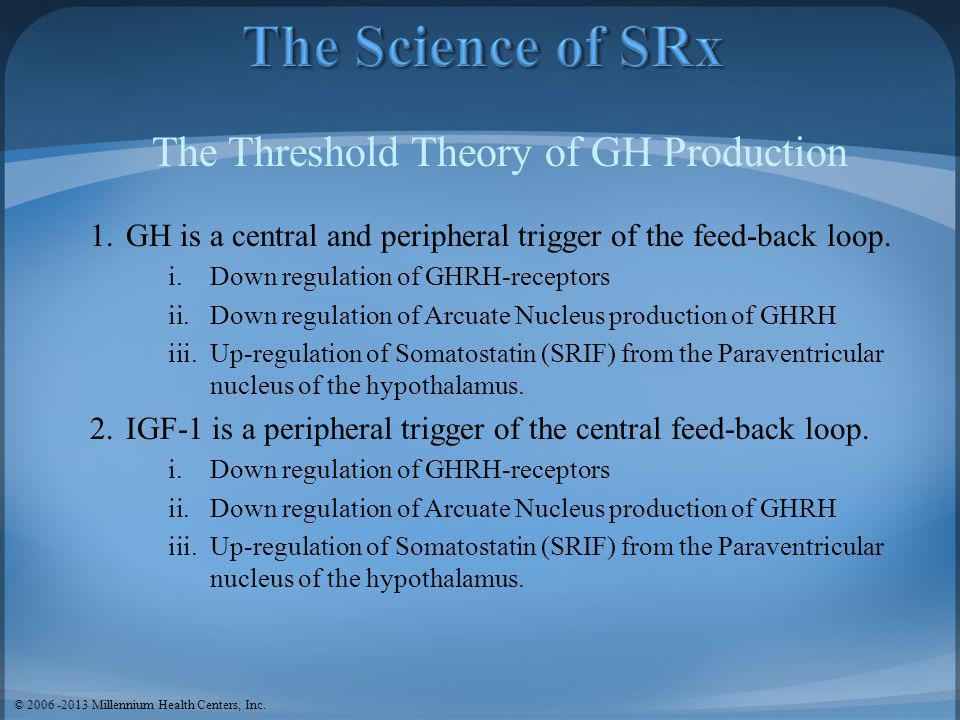 The Science of SRx

The Threshold Theory of GH Production

1. GH is a central and peripheral trigger of the feed-back loop.
i. Down regulation of GHRH-receptors
ii. Down regulation of Arcuate Nucleus production of GHRH
iii. Up-regulation of Somatostatin (SRIF) from the Paraventricular nucleus of the hypothalamus.

2. IGF-1 is a peripheral trigger of the central feed-back loop.
i. Down regulation of GHRH-receptors
ii. Down regulation of Arcuate Nucleus production of GHRH
iii. Up-regulation of Somatostatin (SRIF) from the Paraventricular nucleus of the hypothalamus.

© 2006 -2013 Millennium Health Centers, Inc.